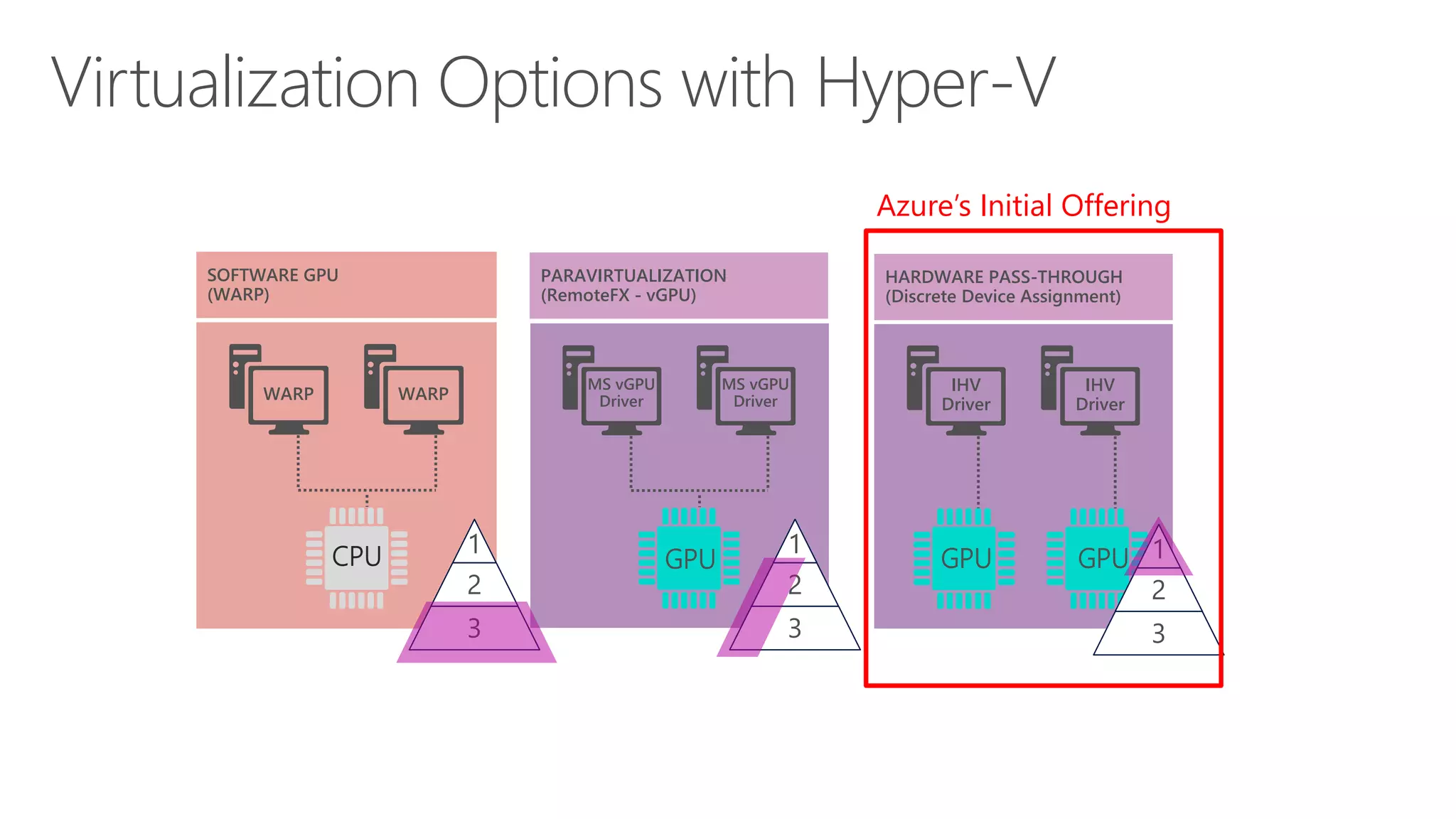 Virtualization Options with Hyper-V

Azure's Initial Offering

SOFTWARE GPU
(WARP)

WARP

WARP

CPU

1
2
3

PARAVIRTUALIZATION
(RemoteFX - vGPU)

MS vGPU Driver

MS vGPU Driver

GPU

1
2
3

HARDWARE PASS-THROUGH
(Discrete Device Assignment)

IHV Driver

IHV Driver

GPU

GPU

1
2
3